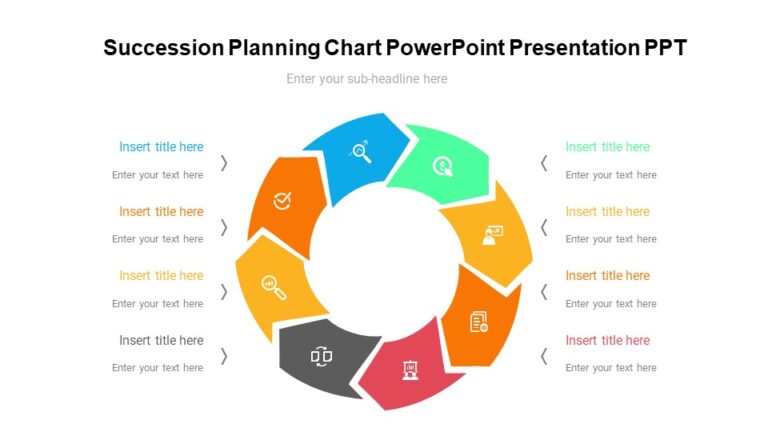 Succession Planning Chart PowerPoint Presentation PPT

Enter your sub-headline here

Insert title here

Enter your text here

Insert title here

Enter your text here

Insert title here

Enter your text here

Insert title here

Enter your text here

Insert title here

Enter your text here

Insert title here

Enter your text here

Insert title here

Enter your text here

Insert title here

Enter your text here